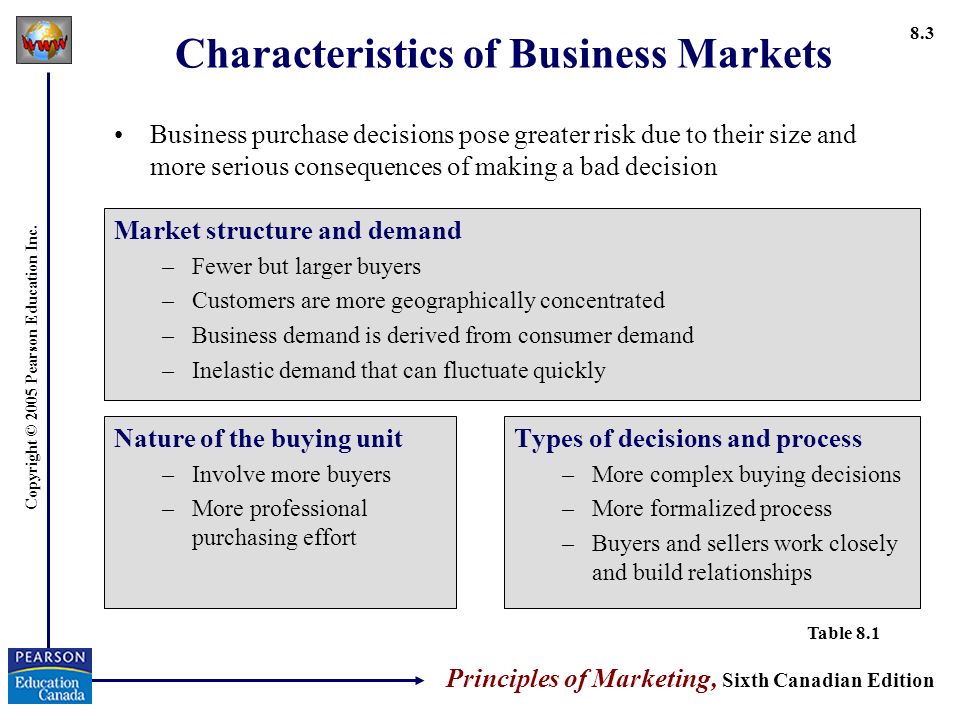 WWW

8.3

Characteristics of Business Markets

• Business purchase decisions pose greater risk due to their size and more serious consequences of making a bad decision

Market structure and demand
– Fewer but larger buyers
– Customers are more geographically concentrated
– Business demand is derived from consumer demand
– Inelastic demand that can fluctuate quickly

Nature of the buying unit
– Involve more buyers
– More professional purchasing effort

Types of decisions and process
– More complex buying decisions
– More formalized process
– Buyers and sellers work closely and build relationships

Table 8.1

Copyright © 2005 Pearson Education Inc.

PEARSON
Education Canada

Principles of Marketing, Sixth Canadian Edition